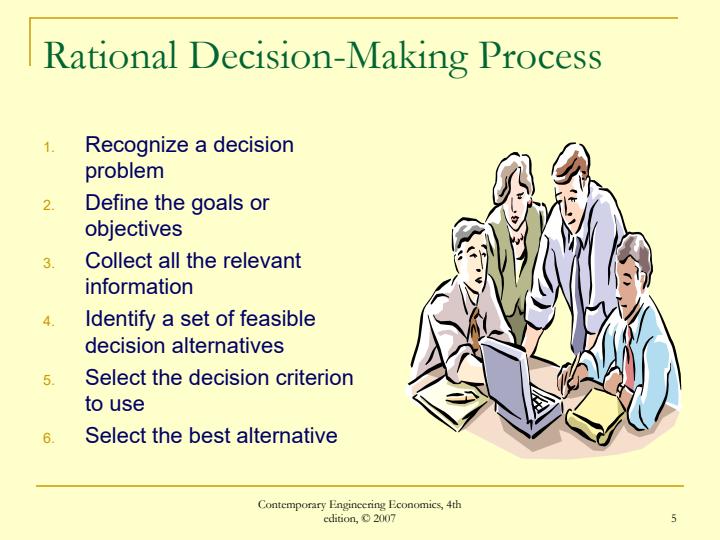 Rational Decision-Making Process

1. Recognize a decision problem
2. Define the goals or objectives
3. Collect all the relevant information
4. Identify a set of feasible decision alternatives
5. Select the decision criterion to use
6. Select the best alternative

Contemporary Engineering Economics, 4th edition, © 2007

5